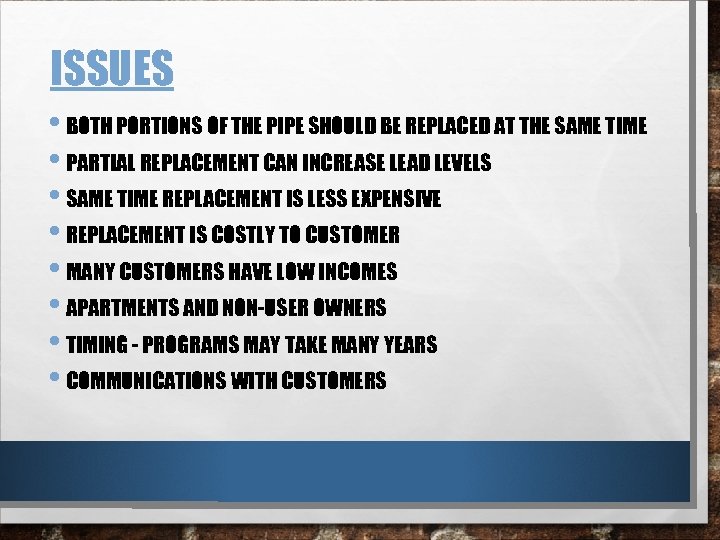 ISSUES

• BOTH PORTIONS OF THE PIPE SHOULD BE REPLACED AT THE SAME TIME
• PARTIAL REPLACEMENT CAN INCREASE LEAD LEVELS
• SAME TIME REPLACEMENT IS LESS EXPENSIVE
• REPLACEMENT IS COSTLY TO CUSTOMER
• MANY CUSTOMERS HAVE LOW INCOMES
• APARTMENTS AND NON-USER OWNERS
• TIMING - PROGRAMS MAY TAKE MANY YEARS
• COMMUNICATIONS WITH CUSTOMERS